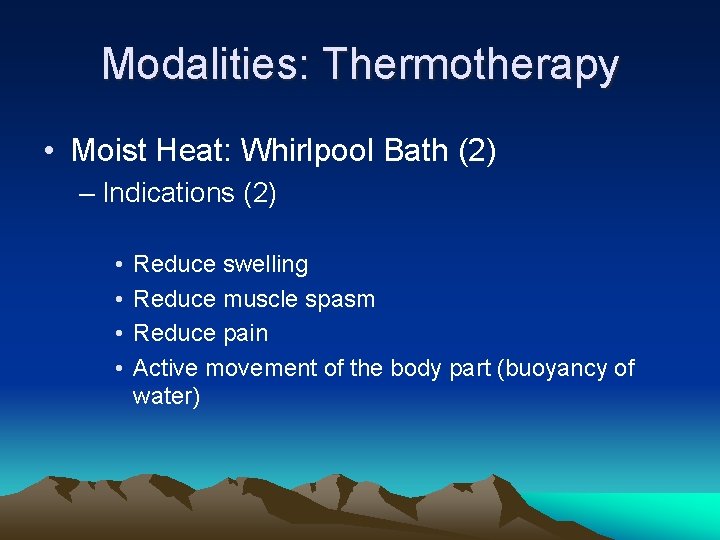 Modalities: Thermotherapy

• Moist Heat: Whirlpool Bath (2)
– Indications (2)
• Reduce swelling
• Reduce muscle spasm
• Reduce pain
• Active movement of the body part (buoyancy of water)